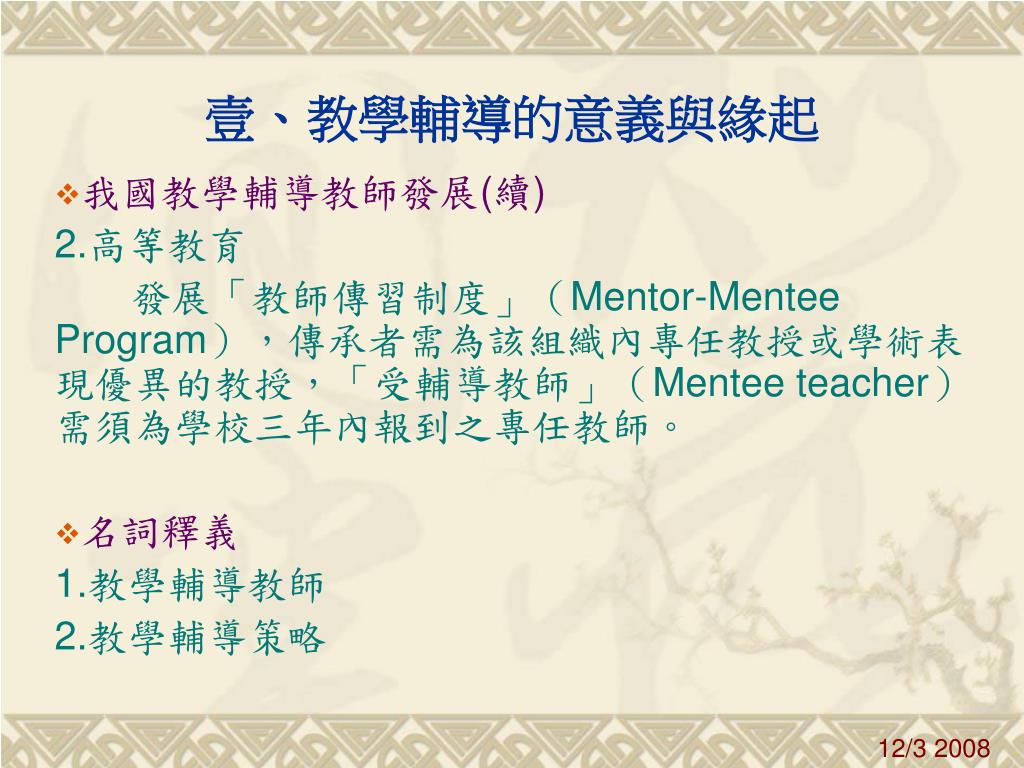 壹、教學輔導的意義與緣起

❖我國教學輔導教師發展(續)

2.高等教育

發展「教師傳習制度」（Mentor-Mentee Program），傳承者需為該組織內專任教授或學術表現優異的教授，「受輔導教師」（Mentee teacher）需須為學校三年內報到之專任教師。

❖名詞釋義

1.教學輔導教師

2.教學輔導策略

12/3 2008